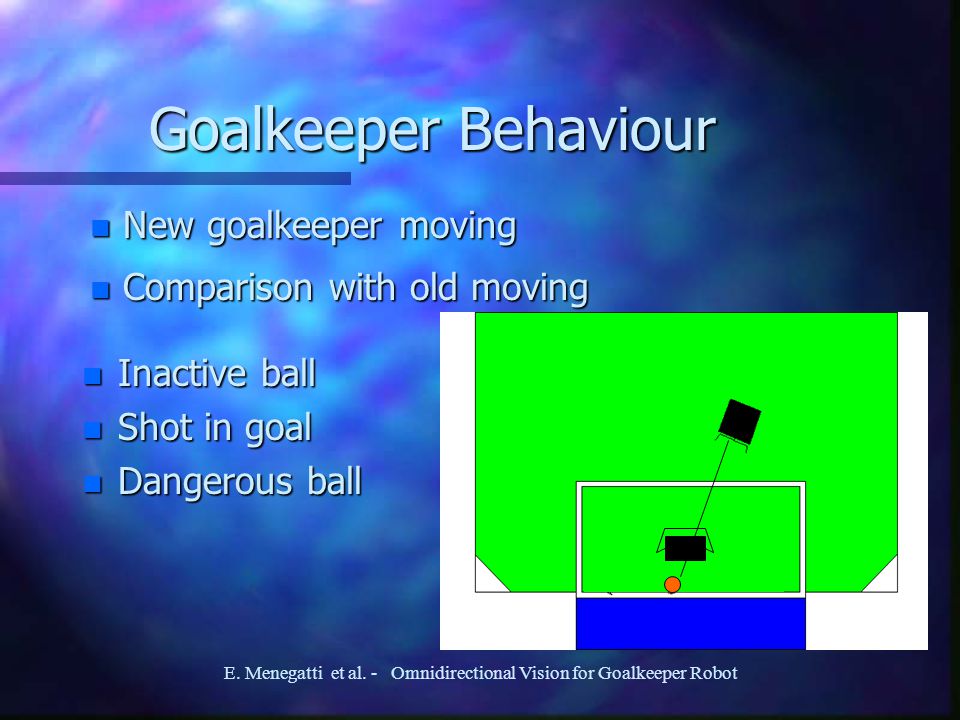 Goalkeeper Behaviour

New goalkeeper moving

Comparison with old moving

Inactive ball

Shot in goal

Dangerous ball

E. Menegatti et al. - Omnidirectional Vision for Goalkeeper Robot